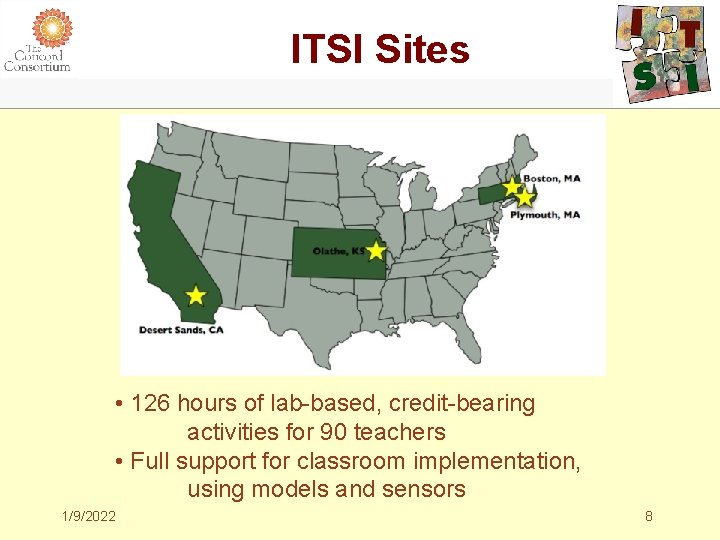 The Concord Consortium

ITSI Sites

I T S I

Boston, MA

Plymouth, MA

Olathe, KS

Desert Sands, CA

• 126 hours of lab-based, credit-bearing activities for 90 teachers
• Full support for classroom implementation, using models and sensors

1/9/2022

8